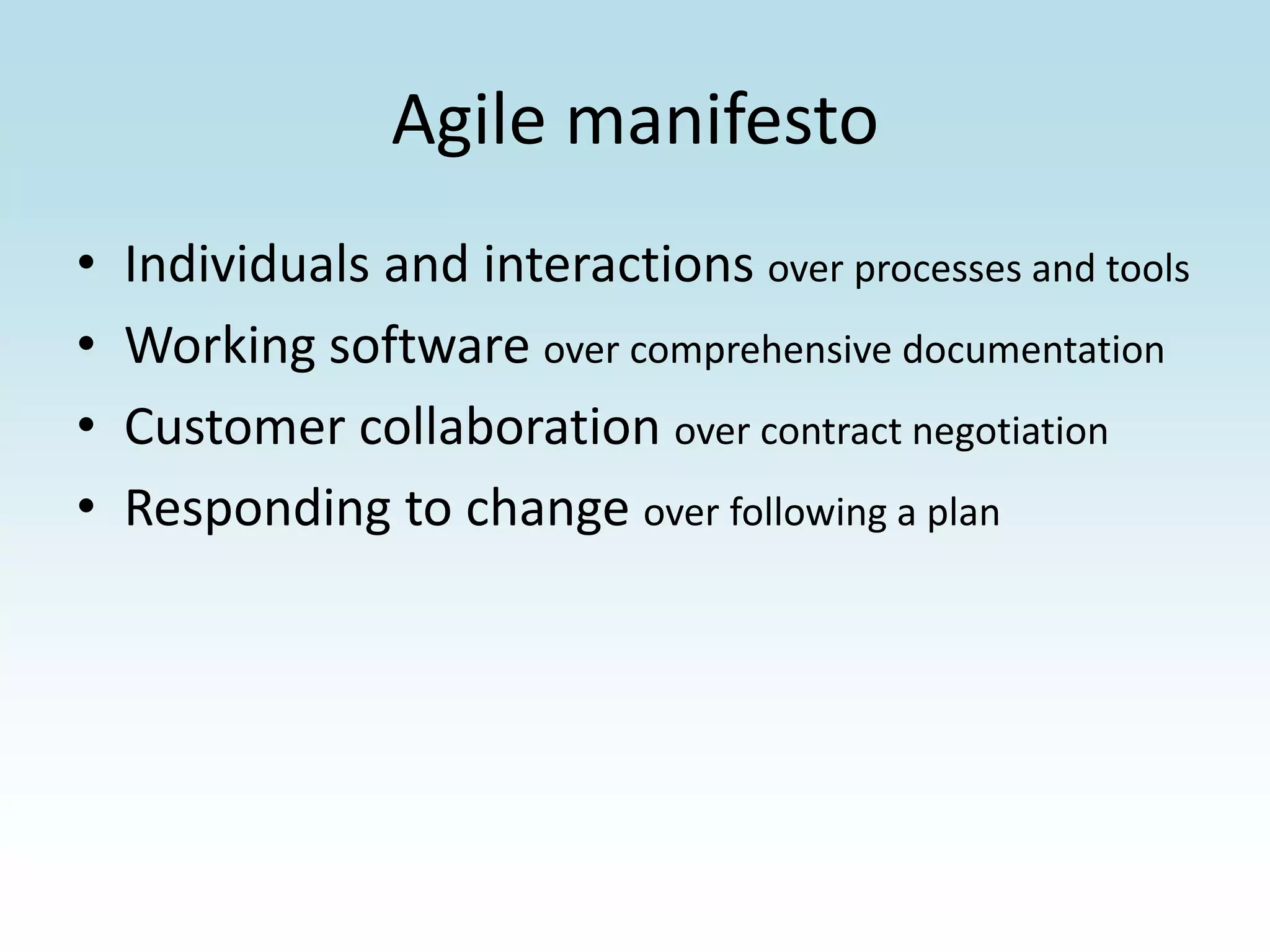 Agile manifesto

• Individuals and interactions over processes and tools
• Working software over comprehensive documentation
• Customer collaboration over contract negotiation
• Responding to change over following a plan